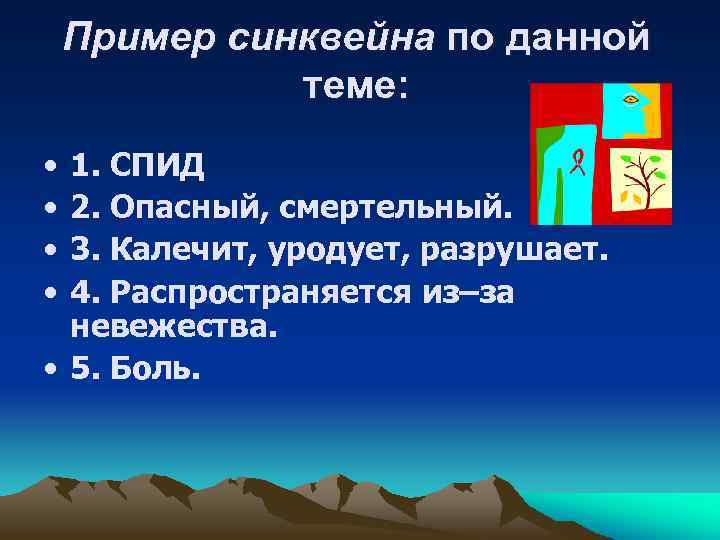 Пример синквейна по данной теме:

• 1. СПИД
• 2. Опасный, смертельный.
• 3. Калечит, уродует, разрушает.
• 4. Распространяется из–за невежества.
• 5. Боль.